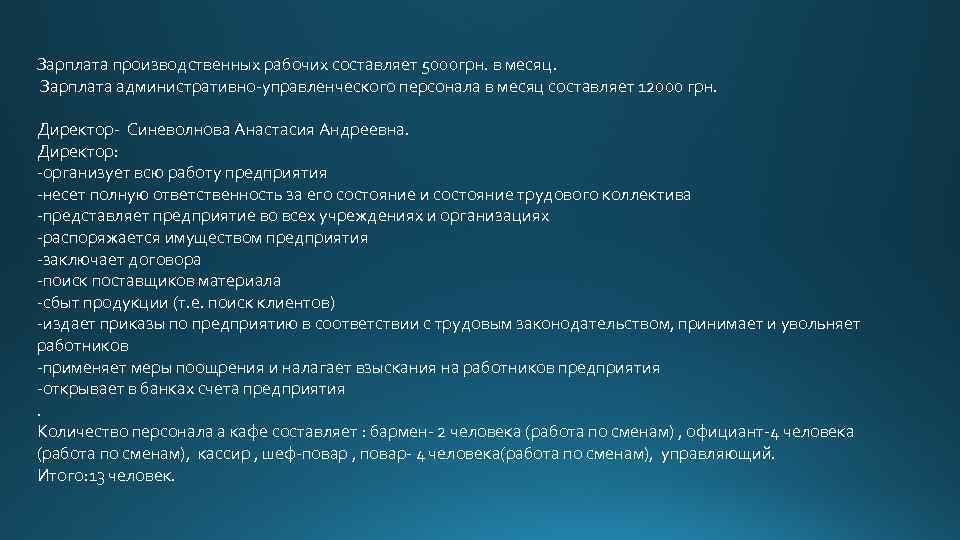 Зарплата производственных рабочих составляет 5000грн. в месяц.
Зарплата административно-управленческого персонала в месяц составляет 12000 грн.

Директор- Синеволнова Анастасия Андреевна.
Директор:
-организует всю работу предприятия
-несет полную ответственность за его состояние и состояние трудового коллектива
-представляет предприятие во всех учреждениях и организациях
-распоряжается имуществом предприятия
-заключает договора
-поиск поставщиков материала
-сбыт продукции (т.е. поиск клиентов)
-издает приказы по предприятию в соответствии с трудовым законодательством, принимает и увольняет работников
-применяет меры поощрения и налагает взыскания на работников предприятия
-открывает в банках счета предприятия
.
Количество персонала а кафе составляет : бармен- 2 человека (работа по сменам) , официант-4 человека (работа по сменам), кассир , шеф-повар , повар- 4 человека(работа по сменам), управляющий.
Итого:13 человек.